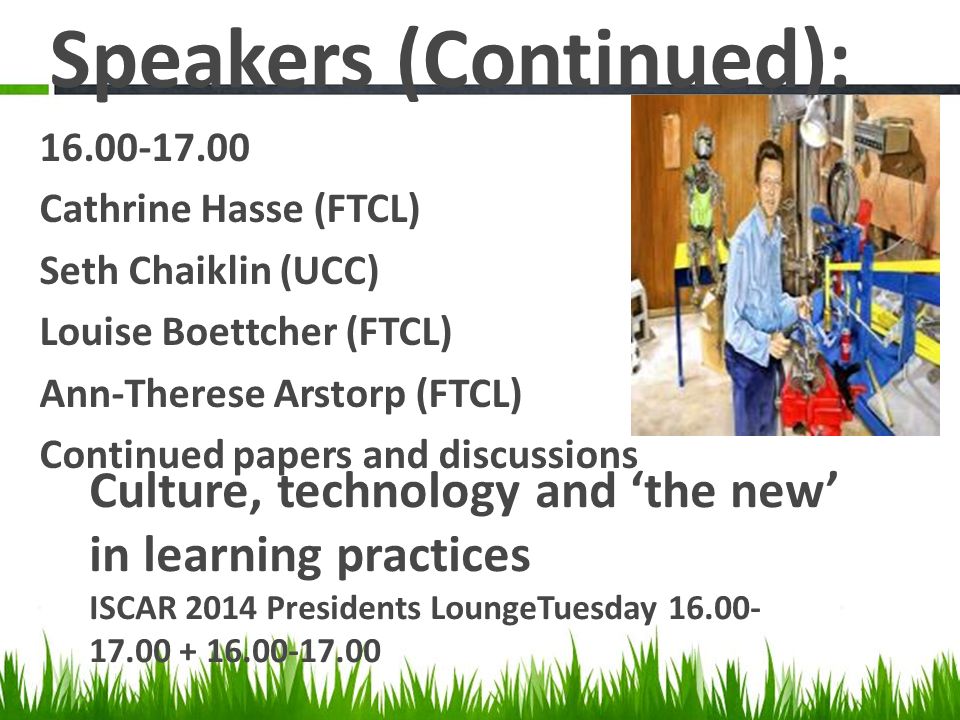 Speakers (Continued):

16.00-17.00

Cathrine Hasse (FTCL)

Seth Chaiklin (UCC)

Louise Boettcher (FTCL)

Ann-Therese Arstorp (FTCL)

Continued papers and discussions

Culture, technology and ‘the new’ in learning practices

ISCAR 2014 Presidents LoungeTuesday 16.00-17.00 + 16.00-17.00